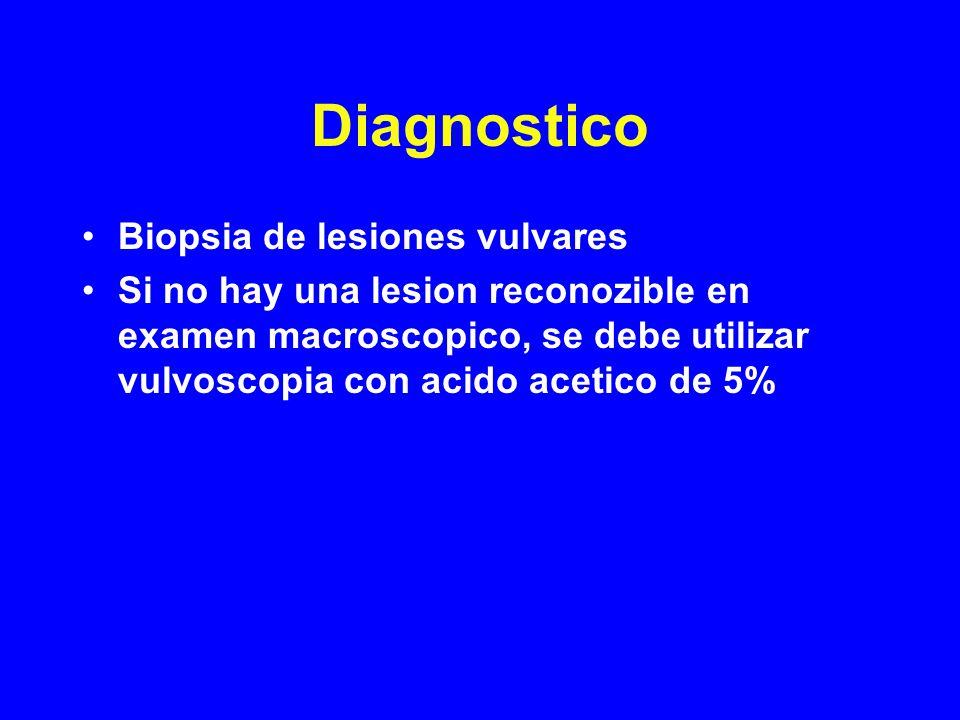 Diagnostico

• Biopsia de lesiones vulvares
• Si no hay una lesion reconozible en examen macroscopico, se debe utilizar vulvoscopia con acido acetico de 5%